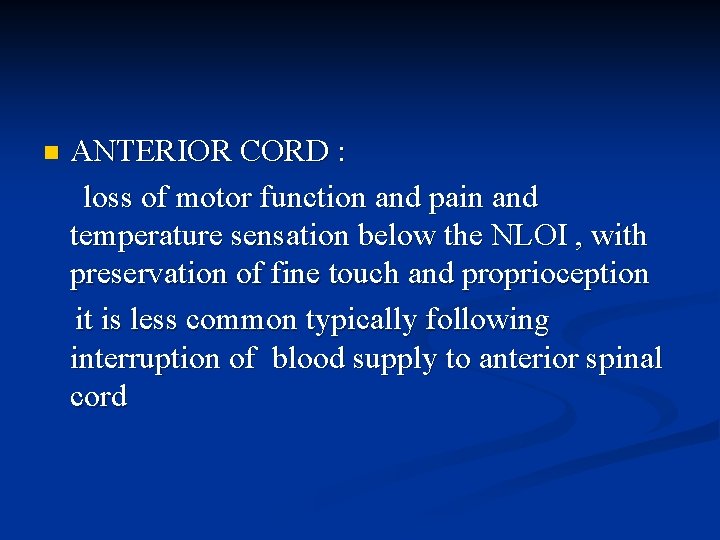 ANTERIOR CORD :

loss of motor function and pain and temperature sensation below the NLOI , with preservation of fine touch and proprioception

it is less common typically following interruption of blood supply to anterior spinal cord